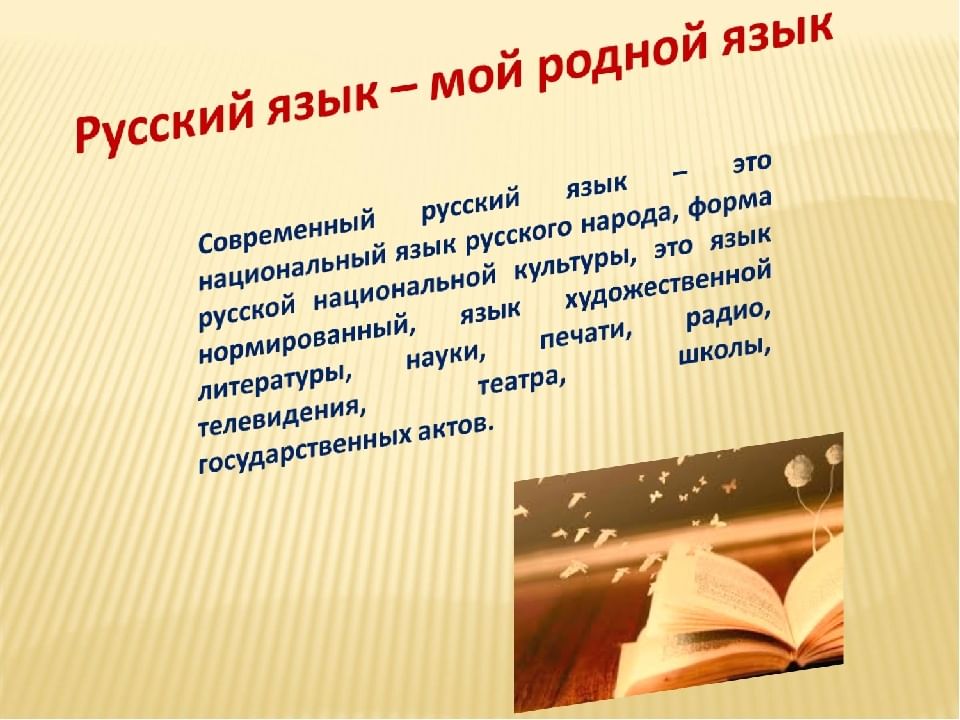 Русский язык – мой родной язык

Современный русский язык – это национальный язык русского народа, форма русской национальной культуры, это язык нормированный, язык художественной литературы, науки, печати, радио, телевидения, театра, школы, государственных актов.